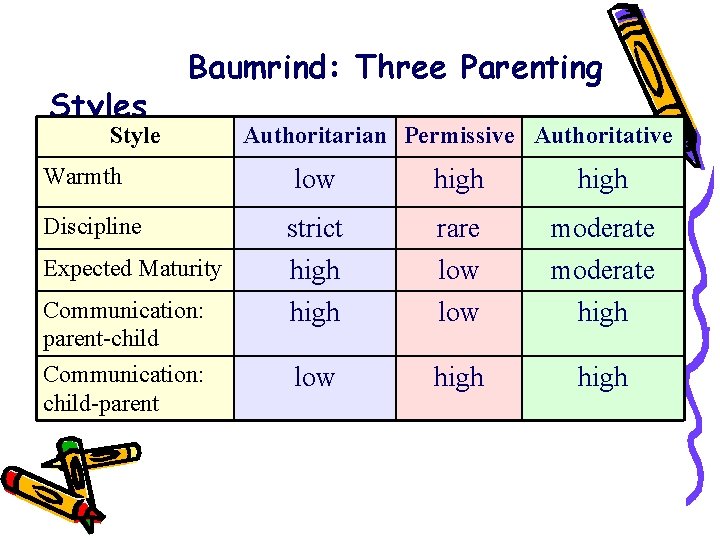 Baumrind: Three Parenting Styles

| Style | Authoritarian | Permissive | Authoritative |
|---|---|---|---|
| Warmth | low | high | high |
| Discipline | strict | rare | moderate |
| Expected Maturity | high | low | moderate |
| Communication: parent-child | high | low | high |
| Communication: child-parent | low | high | high |